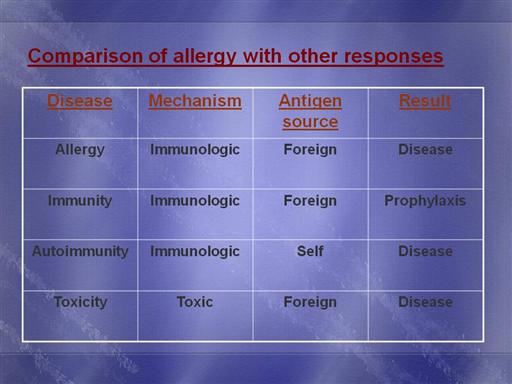 Comparison of allergy with other responses

| Disease | Mechanism | Antigen source | Result |
|---|---|---|---|
| Allergy | Immunologic | Foreign | Disease |
| Immunity | Immunologic | Foreign | Prophylaxis |
| Autoimmunity | Immunologic | Self | Disease |
| Toxicity | Toxic | Foreign | Disease |